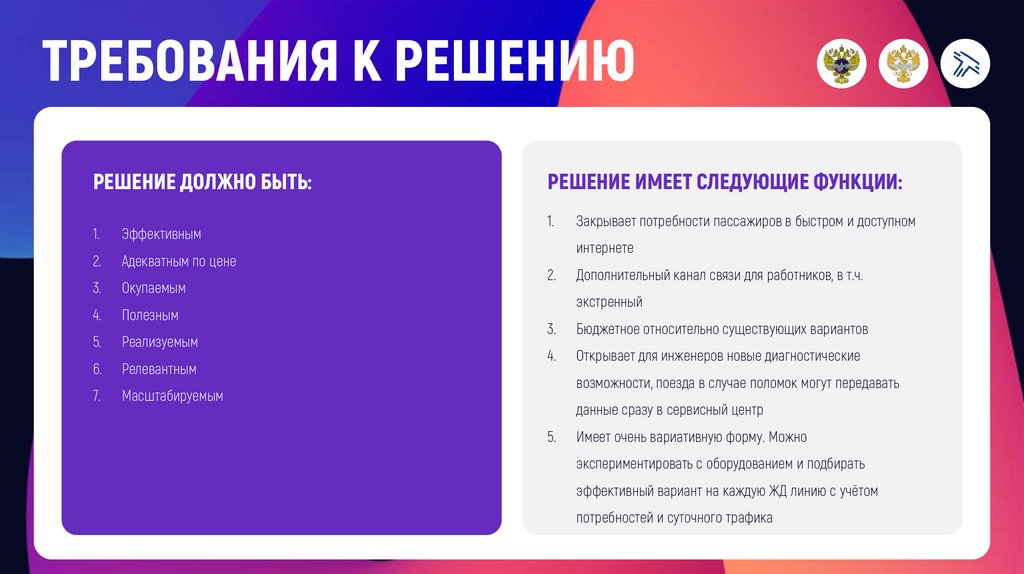 ТРЕБОВАНИЯ К РЕШЕНИЮ

РЕШЕНИЕ ДОЛЖНО БЫТЬ:

1. Эффективным
2. Адекватным по цене
3. Окупаемым
4. Полезным
5. Реализуемым
6. Релевантным
7. Масштабируемым

РЕШЕНИЕ ИМЕЕТ СЛЕДУЮЩИЕ ФУНКЦИИ:

1. Закрывает потребности пассажиров в быстром и доступном интернете
2. Дополнительный канал связи для работников, в т.ч. экстренный
3. Бюджетное относительно существующих вариантов
4. Открывает для инженеров новые диагностические возможности, поезда в случае поломок могут передавать данные сразу в сервисный центр
5. Имеет очень вариативную форму. Можно экспериментировать с оборудованием и подбирать эффективный вариант на каждую ЖД линию с учётом потребностей и суточного трафика